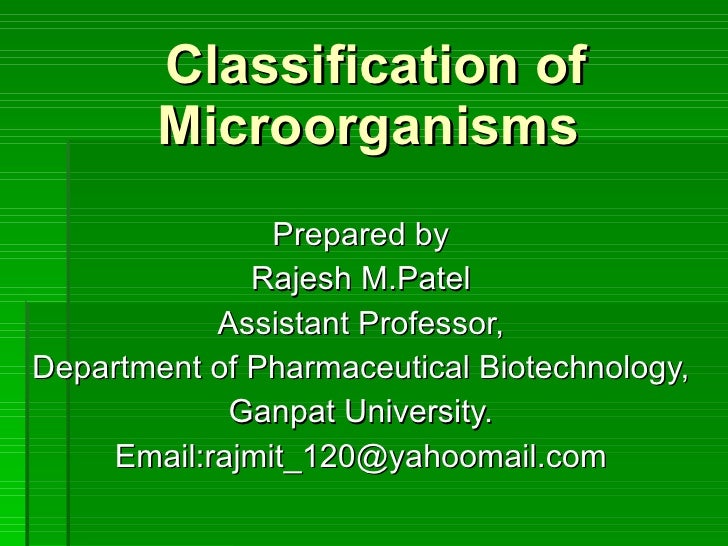 Classification of Microorganisms

Prepared by
Rajesh M.Patel
Assistant Professor,
Department of Pharmaceutical Biotechnology,
Ganpat University.
Email:rajmit_120@yahoomail.com